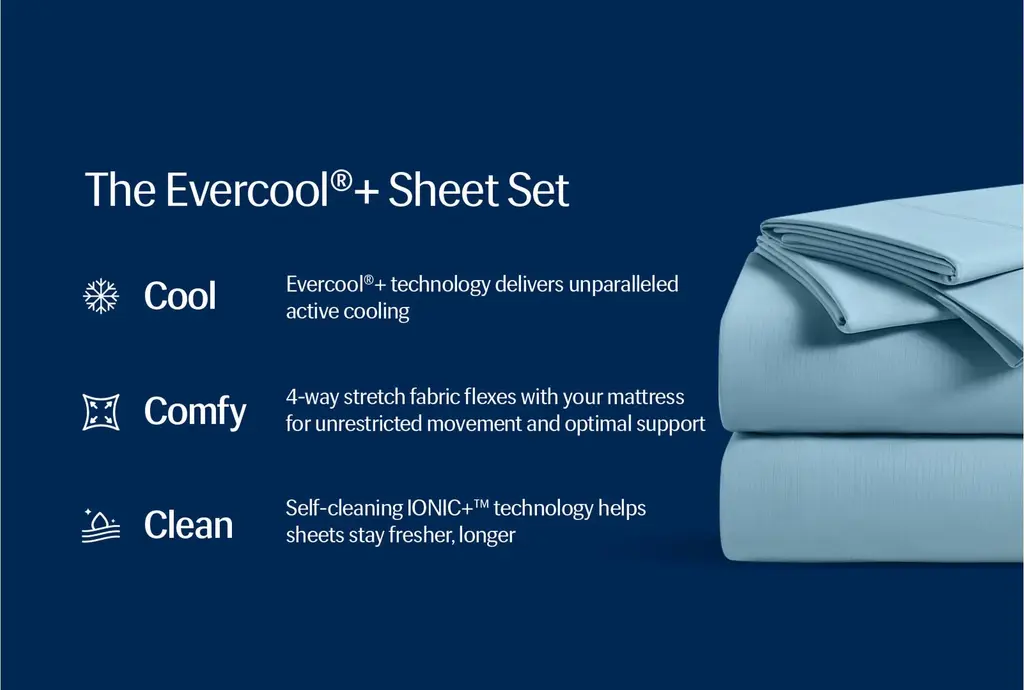 The Evercool®+ Sheet Set

Cool

Evercool®+ technology delivers unparalleled active cooling

Comfy

4-way stretch fabric flexes with your mattress for unrestricted movement and optimal support

Clean

Self-cleaning IONIC+™ technology helps sheets stay fresher, longer